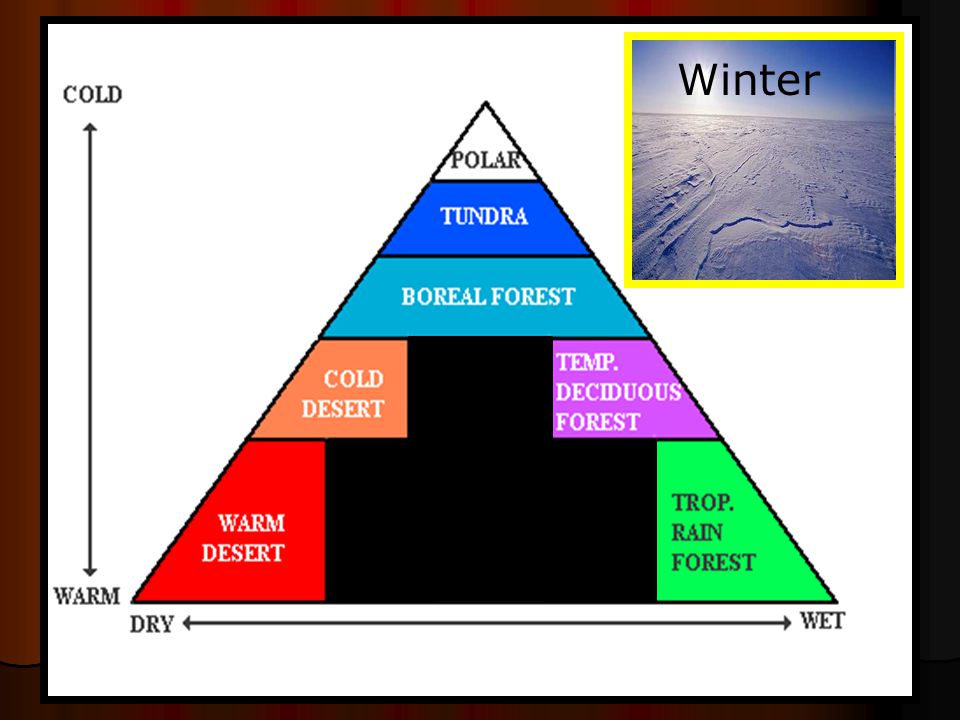 Winter

COLD

WARM

POLAR

TUNDRA

BOREAL FOREST

COLD DESERT

TEMP. DECIDUOUS FOREST

WARM DESERT

TROP. RAIN FOREST

DRY

WET